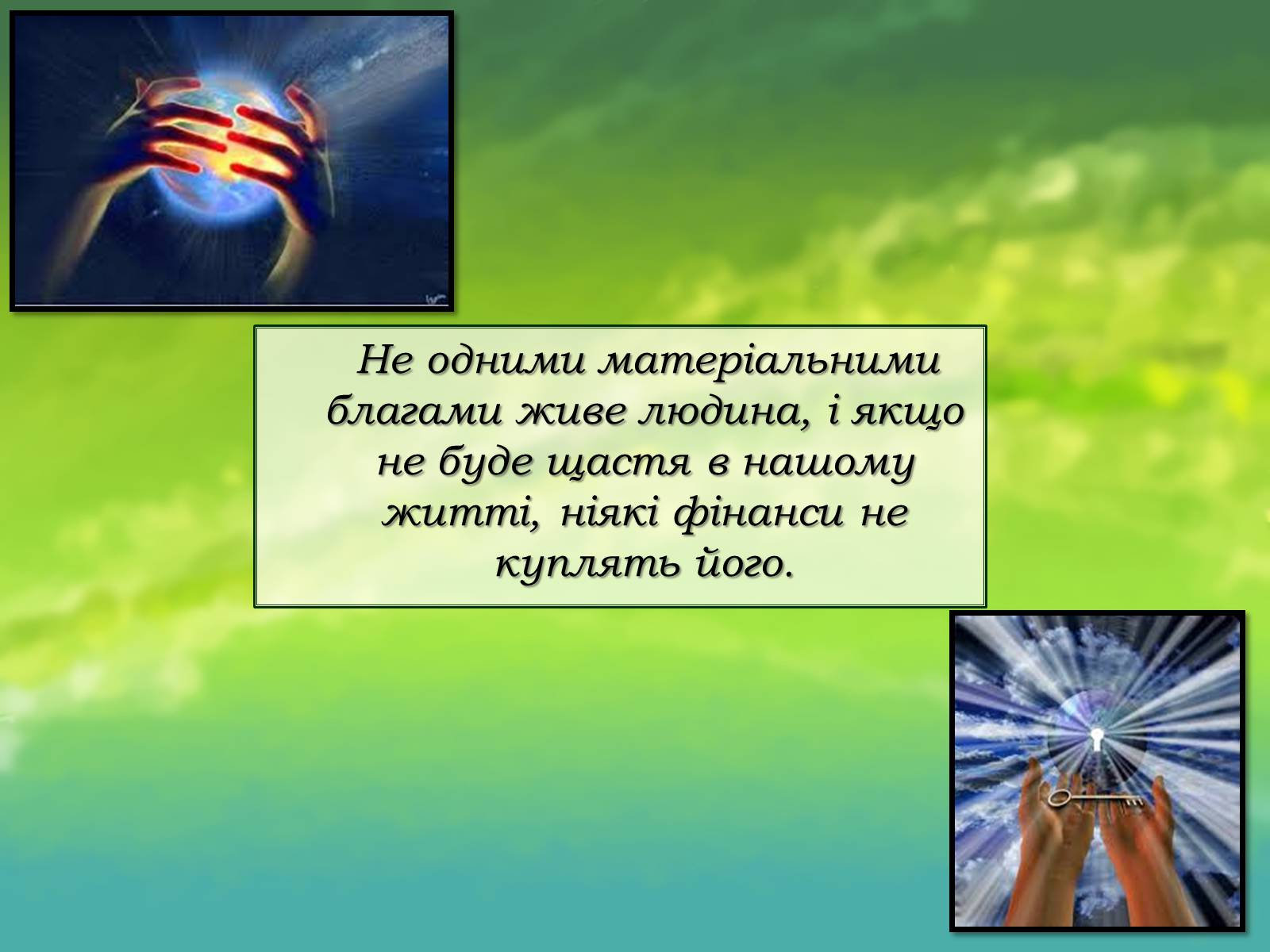 Не одними матеріальними благами живе людина, і якщо не буде щастя в нашому житті, ніякі фінанси не куплять його.